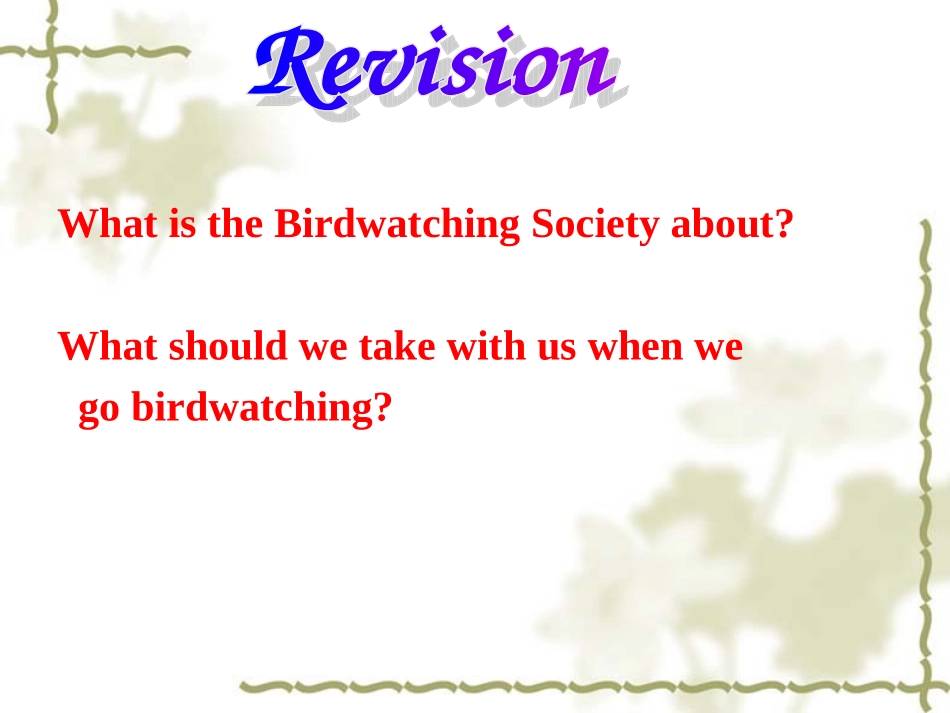 Revision

What is the Birdwatching Society about?

What should we take with us when we go birdwatching?